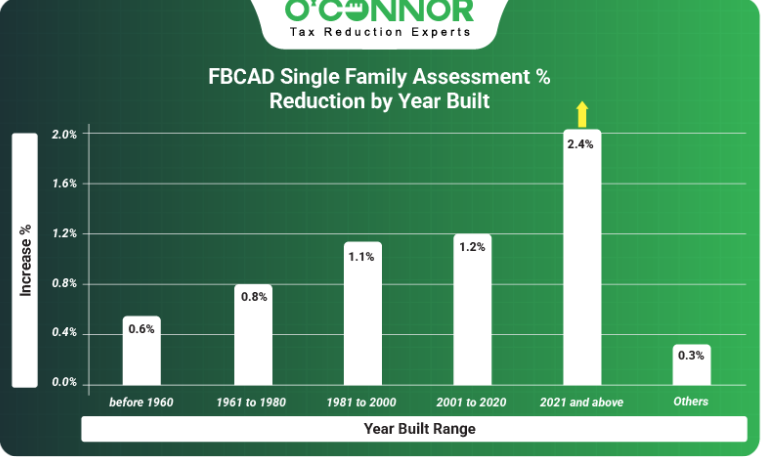 O'CONNOR
Tax Reduction Experts

FBCAD Single Family Assessment % Reduction by Year Built

Increase %

2.0%
1.6%
1.2%
0.8%
0.4%
0.0%

0.6%
0.8%
1.1%
1.2%
2.4%
0.3%

before 1960
1961 to 1980
1981 to 2000
2001 to 2020
2021 and above
Others

Year Built Range